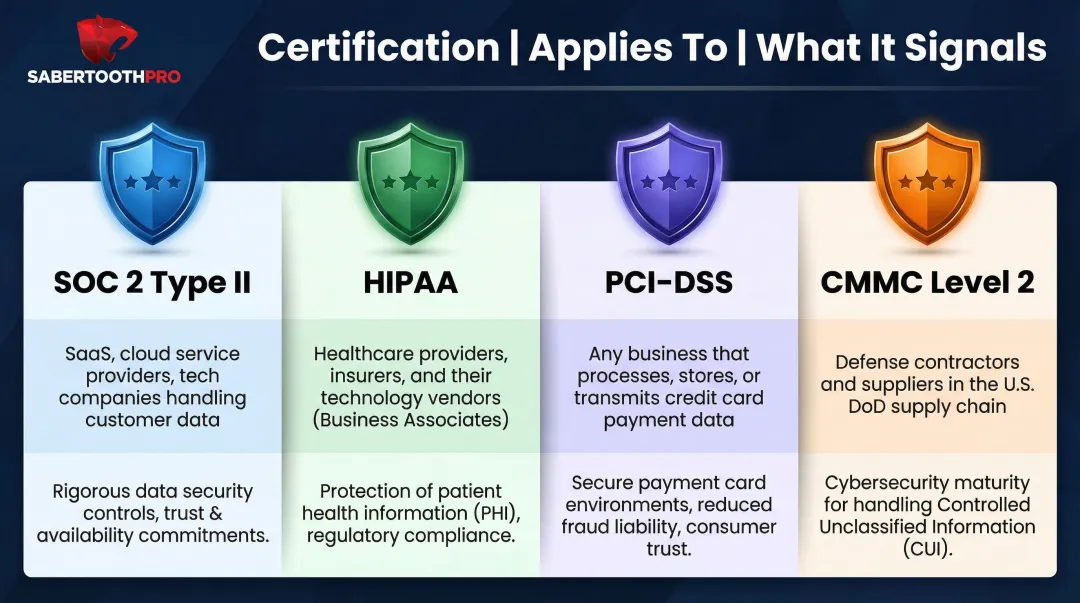 SABERTOOTHPRO

Certification | Applies To | What It Signals

| SOC 2 Type II | HIPAA | PCI-DSS | CMMC Level 2 |
|---|---|---|---|
| SaaS, cloud service providers, tech companies handling customer data | Healthcare providers, insurers, and their technology vendors (Business Associates) | Any business that processes, stores, or transmits credit card payment data | Defense contractors and suppliers in the U.S. DoD supply chain |
| Rigorous data security controls, trust & availability commitments. | Protection of patient health information (PHI), regulatory compliance. | Secure payment card environments, reduced fraud liability, consumer trust. | Cybersecurity maturity for handling Controlled Unclassified Information (CUI). |